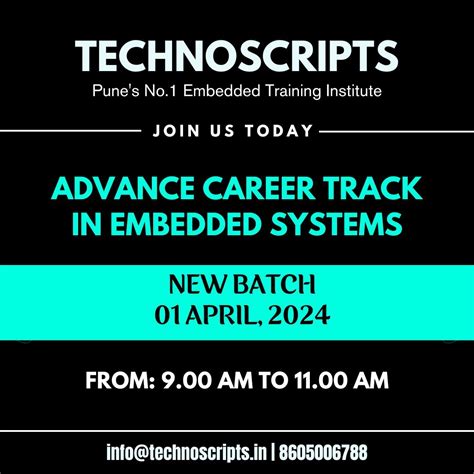 TECHNOSCRIPTS
Pune's No.1 Embedded Training Institute

JOIN US TODAY

ADVANCE CAREER TRACK IN EMBEDDED SYSTEMS

NEW BATCH
01 APRIL, 2024

FROM: 9.00 AM TO 11.00 AM

info@technoscripts.in | 8605006788